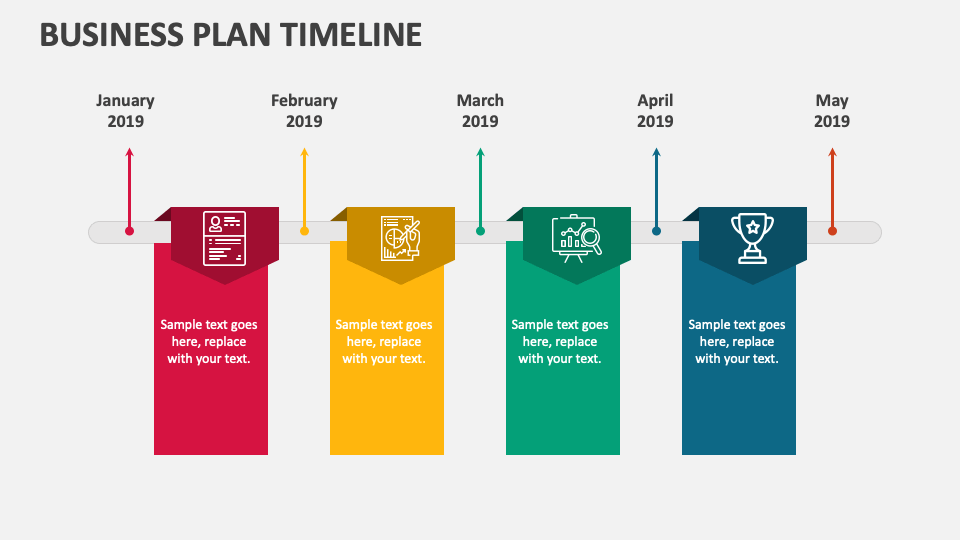 BUSINESS PLAN TIMELINE

January 2019

February 2019

March 2019

April 2019

May 2019

Sample text goes here, replace with your text.

Sample text goes here, replace with your text.

Sample text goes here, replace with your text.

Sample text goes here, replace with your text.